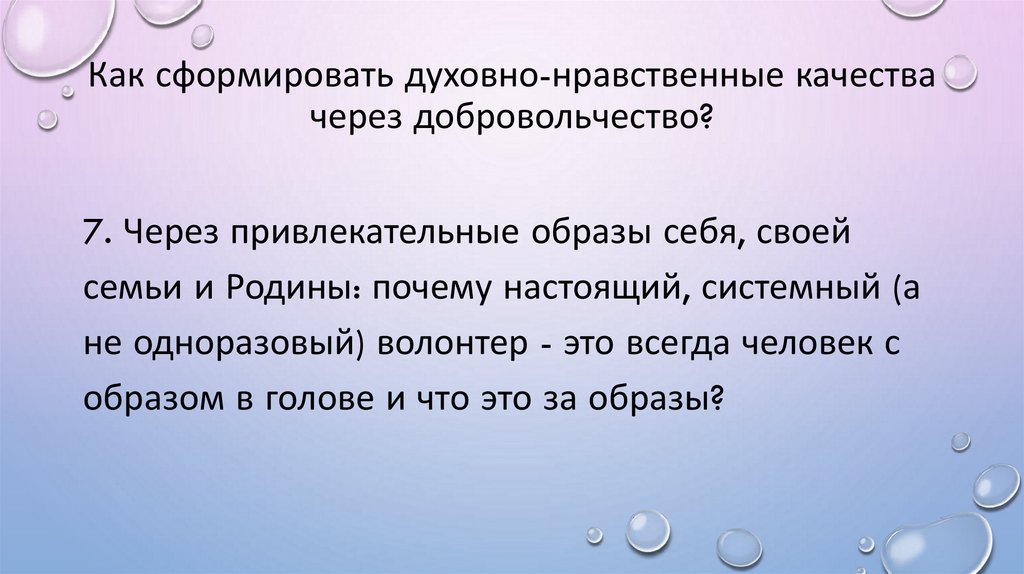 Как сформировать духовно-нравственные качества через добровольчество?

7. Через привлекательные образы себя, своей семьи и Родины: почему настоящий, системный (а не одноразовый) волонтер - это всегда человек с образом в голове и что это за образы?